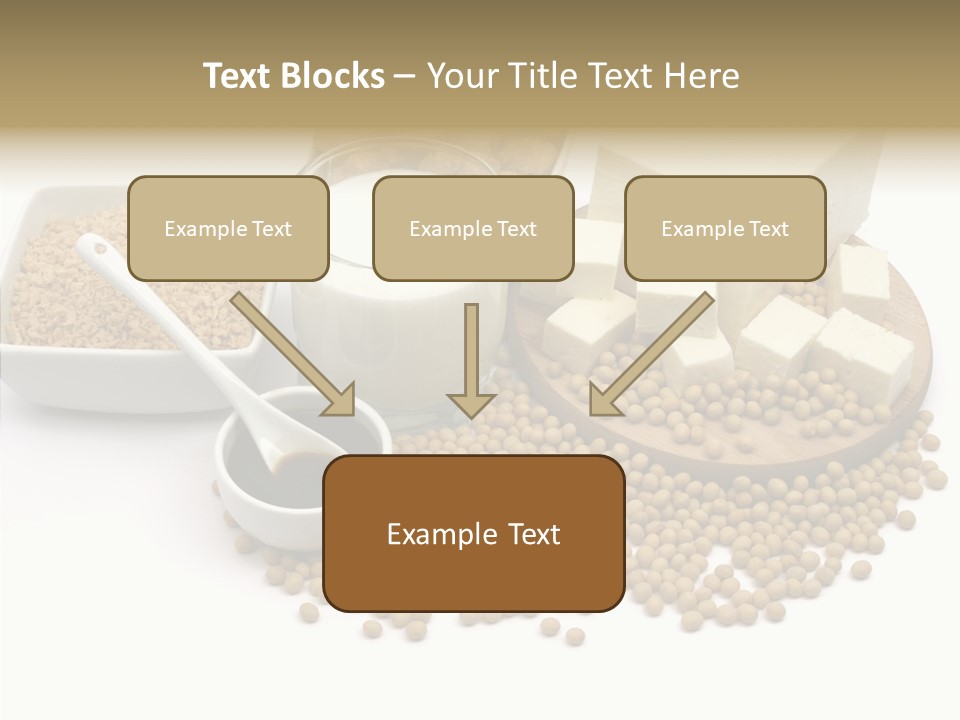 Text Blocks – Your Title Text Here

Example Text

Example Text

Example Text

Example Text